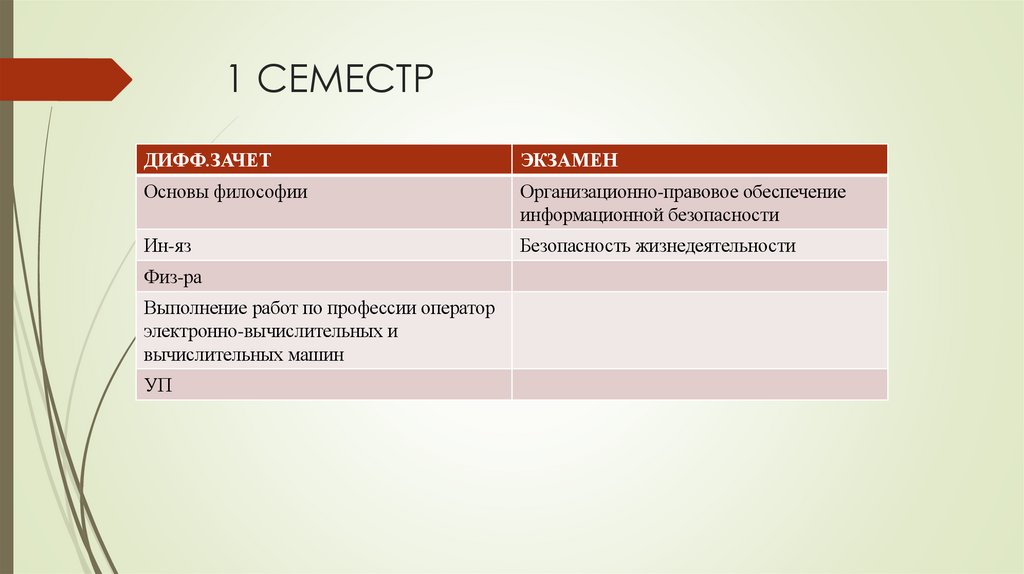 1 СЕМЕСТР

| ДИФФ.ЗАЧЕТ | ЭКЗАМЕН |
|---|---|
| Основы философии | Организационно-правовое обеспечение информационной безопасности |
| Ин-яз | Безопасность жизнедеятельности |
| Физ-ра | |
| Выполнение работ по профессии оператор электронно-вычислительных и вычислительных машин | |
| УП | |